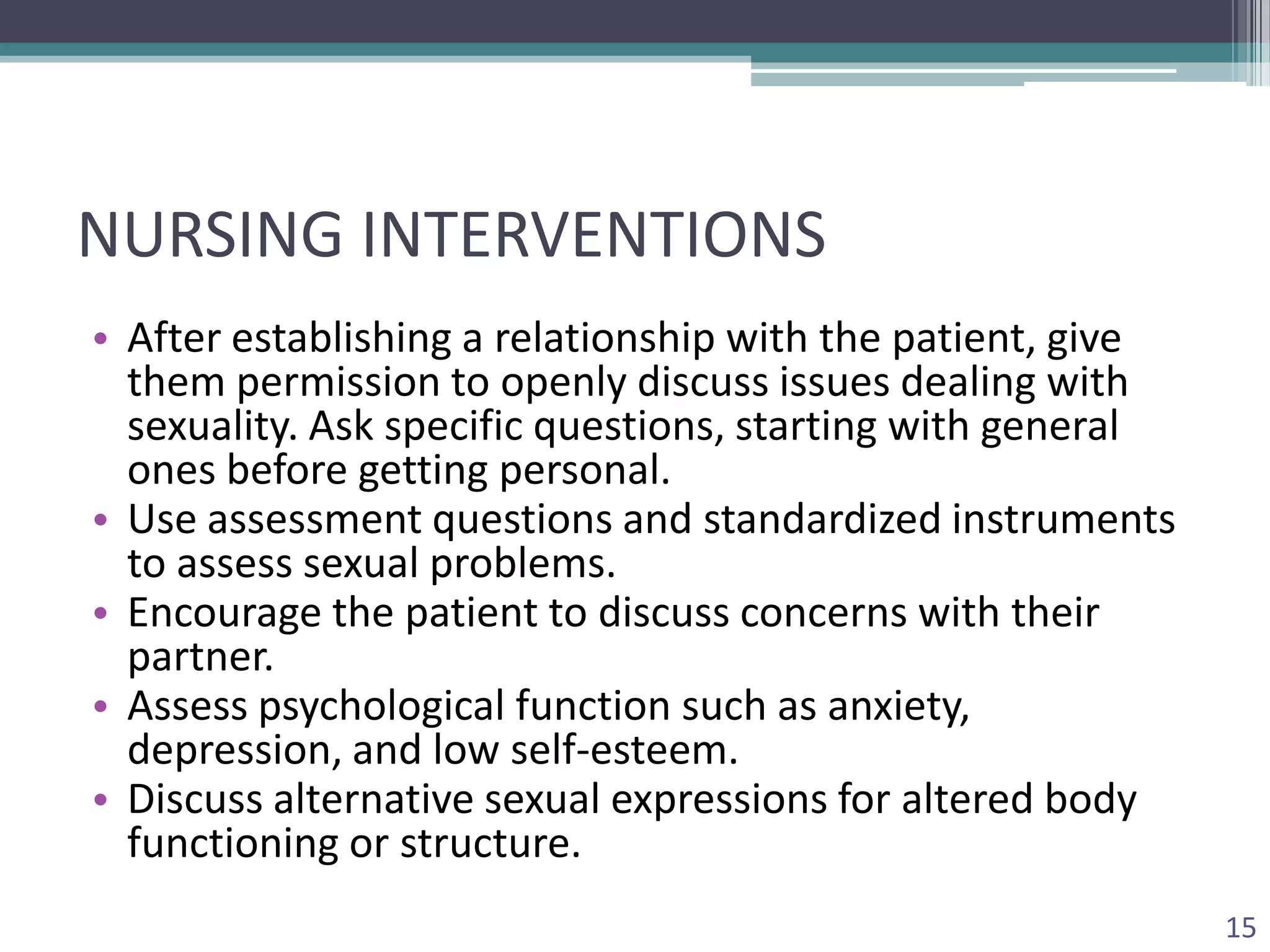 NURSING INTERVENTIONS

• After establishing a relationship with the patient, give them permission to openly discuss issues dealing with sexuality. Ask specific questions, starting with general ones before getting personal.
• Use assessment questions and standardized instruments to assess sexual problems.
• Encourage the patient to discuss concerns with their partner.
• Assess psychological function such as anxiety, depression, and low self-esteem.
• Discuss alternative sexual expressions for altered body functioning or structure.

15